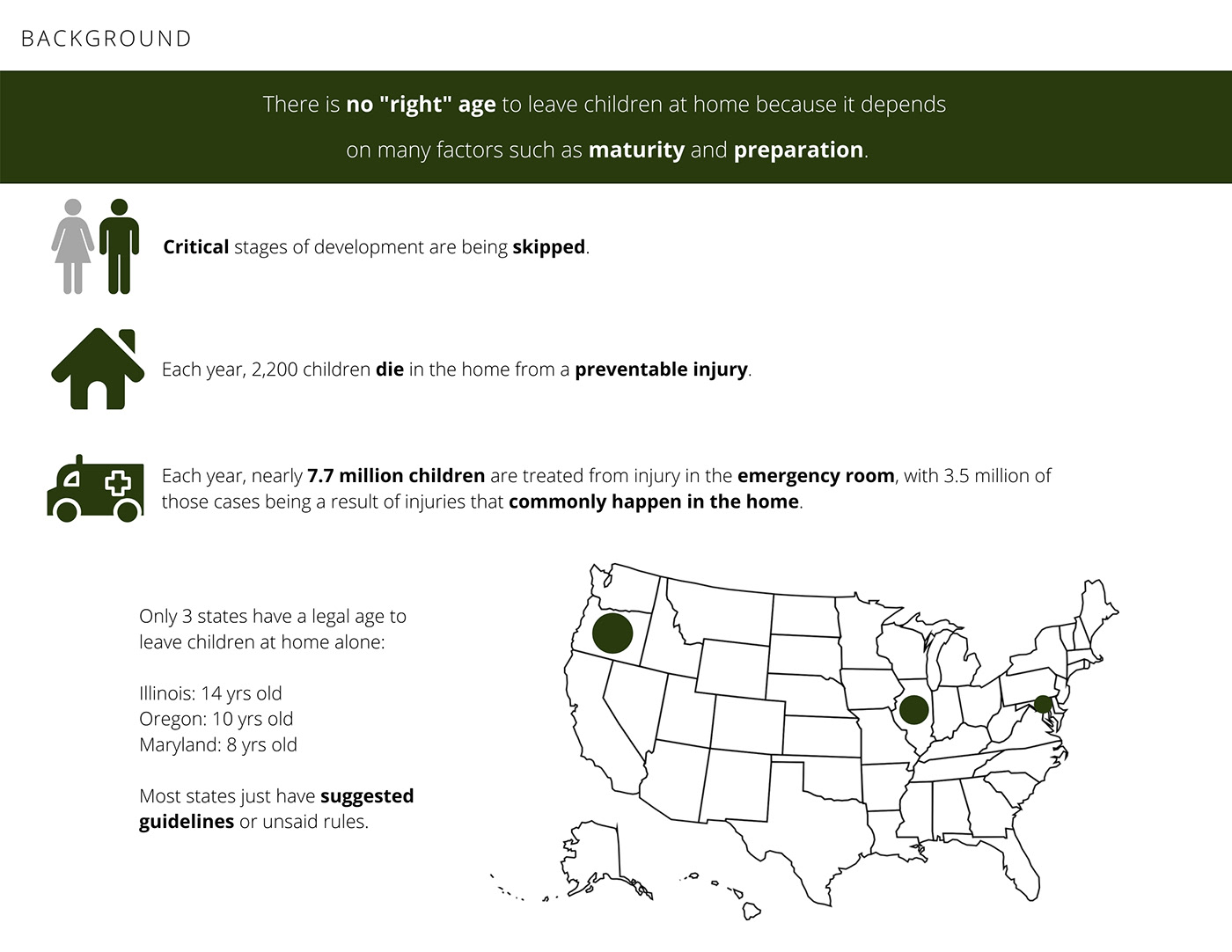 BACKGROUND

There is no "right" age to leave children at home because it depends on many factors such as maturity and preparation.

Critical stages of development are being skipped.

Each year, 2,200 children die in the home from a preventable injury.

Each year, nearly 7.7 million children are treated from injury in the emergency room, with 3.5 million of those cases being a result of injuries that commonly happen in the home.

Only 3 states have a legal age to leave children at home alone:

Illinois: 14 yrs old
Oregon: 10 yrs old
Maryland: 8 yrs old

Most states just have suggested guidelines or unsaid rules.